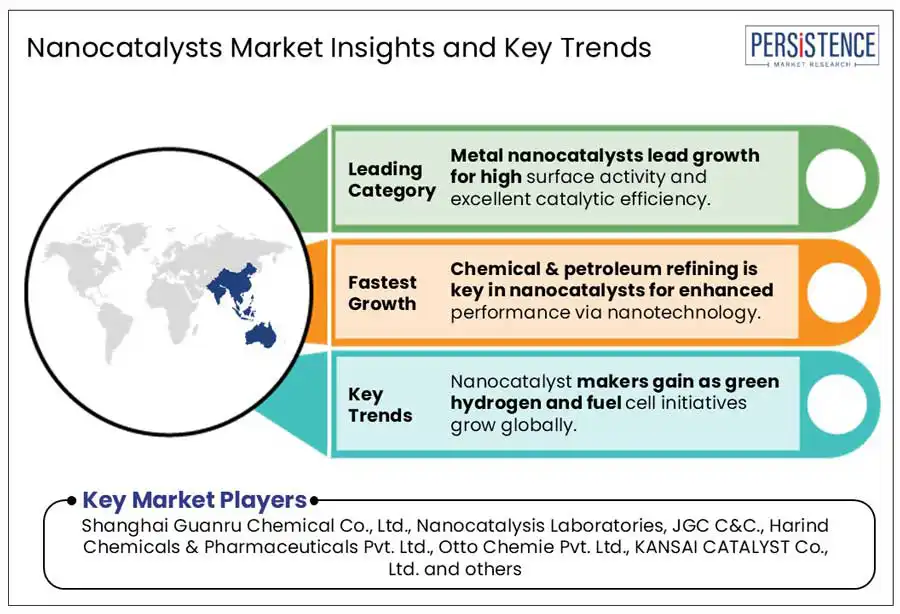 Nanocatalysts Market Insights and Key Trends

PERSISTENCE
MARKET RESEARCH

Leading Category

Metal nanocatalysts lead growth for high surface activity and excellent catalytic efficiency.

Fastest Growth

Chemical & petroleum refining is key in nanocatalysts for enhanced performance via nanotechnology.

Key Trends

Nanocatalyst makers gain as green hydrogen and fuel cell initiatives grow globally.

Key Market Players

Shanghai Guanru Chemical Co., Ltd., Nanocatalysis Laboratories, JGC C&C., Harind Chemicals & Pharmaceuticals Pvt. Ltd., Otto Chemie Pvt. Ltd., KANSAI CATALYST Co., Ltd. and others